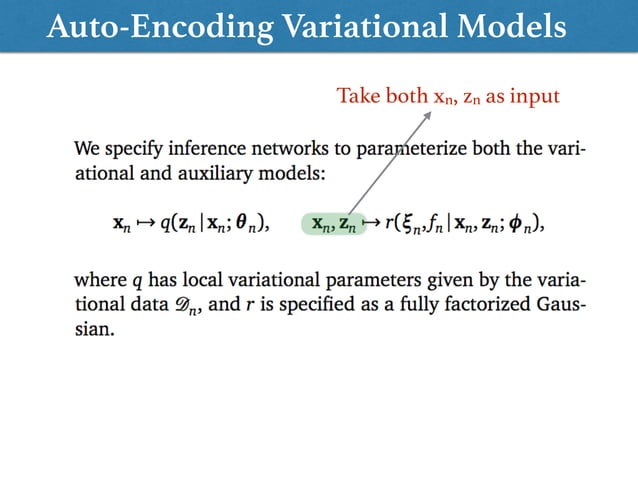 Auto-Encoding Variational Models

Take both $x_n$, $z_n$ as input

We specify inference networks to parameterize both the variational and auxiliary models:

$\mathbf{x}_n \mapsto q(\mathbf{z}_n \mid \mathbf{x}_n; \boldsymbol{\theta}_n), \qquad \mathbf{x}_n, \mathbf{z}_n \mapsto r(\xi_n, f_n \mid \mathbf{x}_n, \mathbf{z}_n; \boldsymbol{\phi}_n),$

where $q$ has local variational parameters given by the variational data $\mathscr{D}_n$, and $r$ is specified as a fully factorized Gaussian.